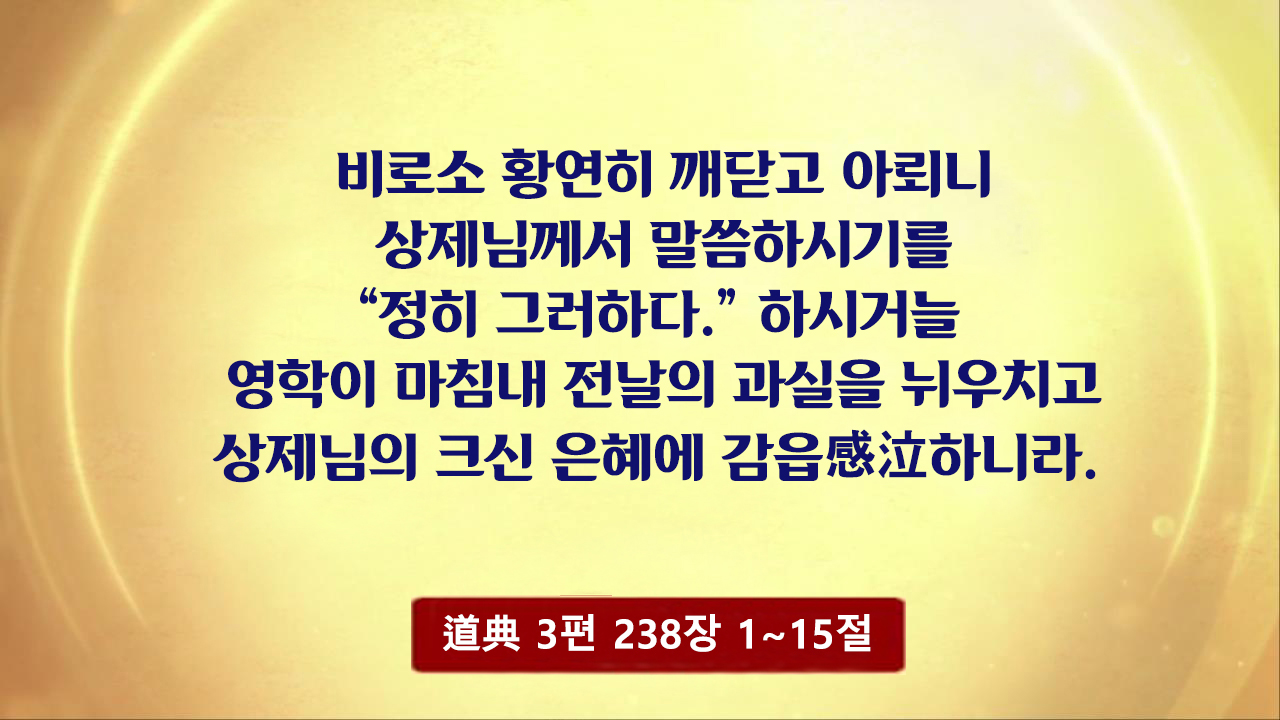 비로소 황연히 깨닫고 아뢰니
상제님께서 말씀하시기를
“정히 그러하다.” 하시거늘
영학이 마침내 전날의 과실을 뉘우치고
상제님의 크신 은혜에 감읍感泣하니라.

道典 3편 238장 1~15절